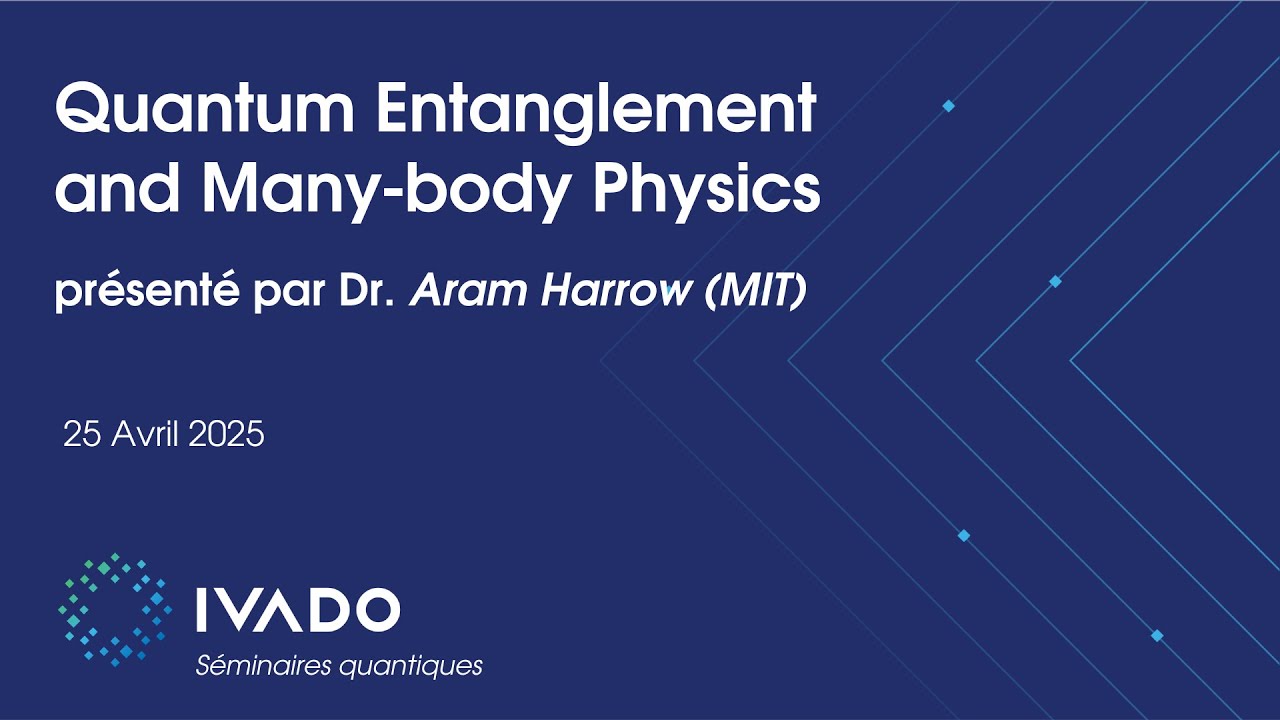 Quantum Entanglement and Many-body Physics

présenté par Dr. Aram Harrow (MIT)

25 Avril 2025

IVADO
Séminaires quantiques